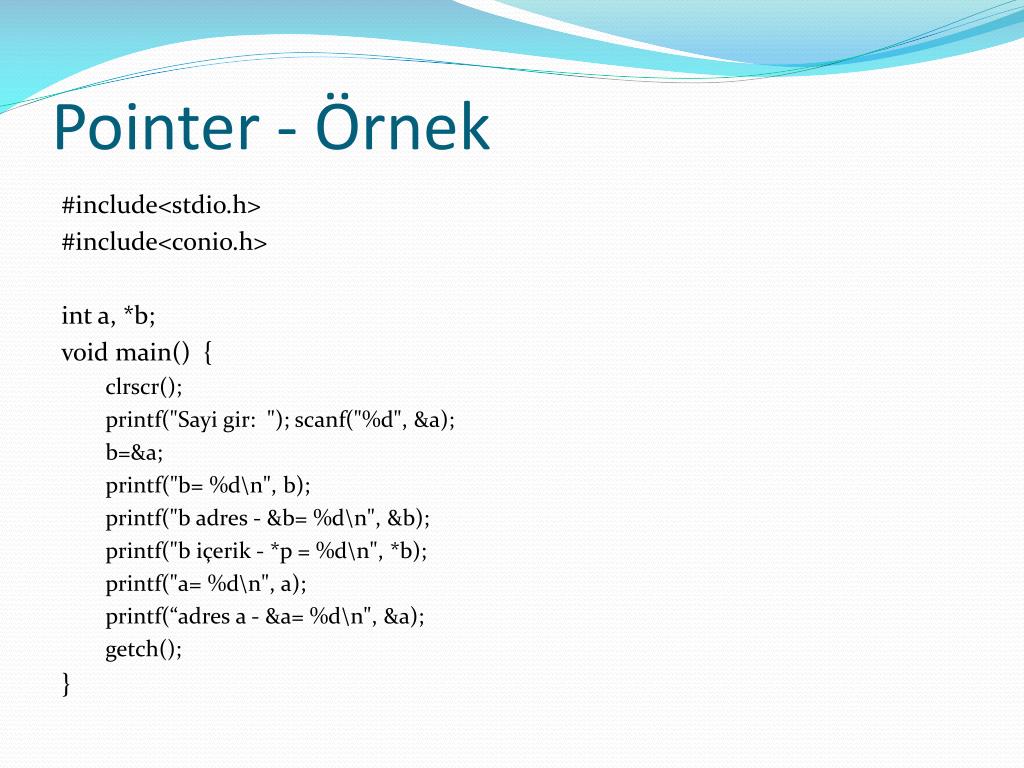 Pointer - Örnek

#include<stdio.h>
#include<conio.h>

int a, *b;
void main() {
clrscr();
printf("Sayi gir: "); scanf("%d", &a);
b=&a;
printf("b= %d\n", b);
printf("b adres - &b= %d\n", &b);
printf("b içerik - *p = %d\n", *b);
printf("a= %d\n", a);
printf(“adres a - &a= %d\n", &a);
getch();
}